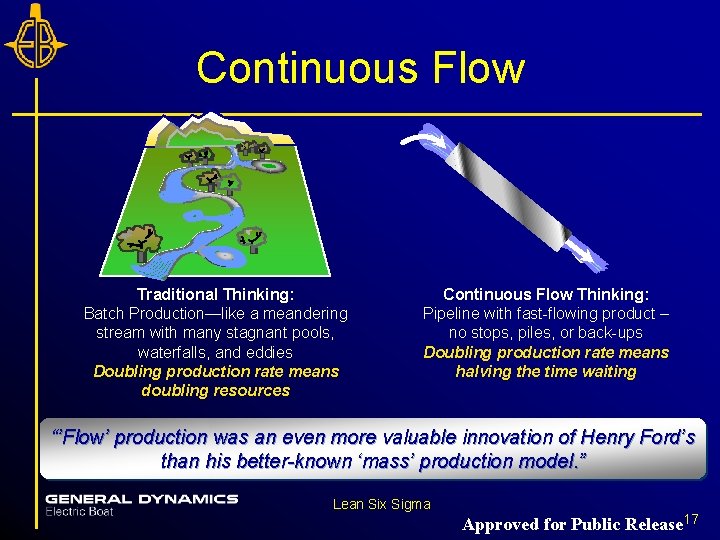 EB

Continuous Flow

Traditional Thinking:
Batch Production—like a meandering stream with many stagnant pools, waterfalls, and eddies
Doubling production rate means doubling resources

Continuous Flow Thinking:
Pipeline with fast-flowing product – no stops, piles, or back-ups
Doubling production rate means halving the time waiting

"'Flow' production was an even more valuable innovation of Henry Ford's than his better-known 'mass' production model."

GENERAL DYNAMICS
Electric Boat

Lean Six Sigma

Approved for Public Release 17